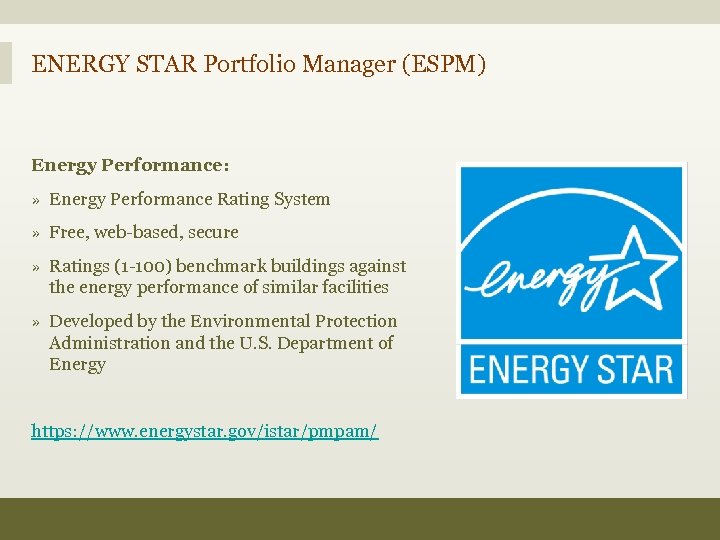 ENERGY STAR Portfolio Manager (ESPM)

Energy Performance:

» Energy Performance Rating System

» Free, web-based, secure

» Ratings (1-100) benchmark buildings against the energy performance of similar facilities

» Developed by the Environmental Protection Administration and the U.S. Department of Energy

https://www.energystar.gov/istar/pmpam/

energy

ENERGY STAR